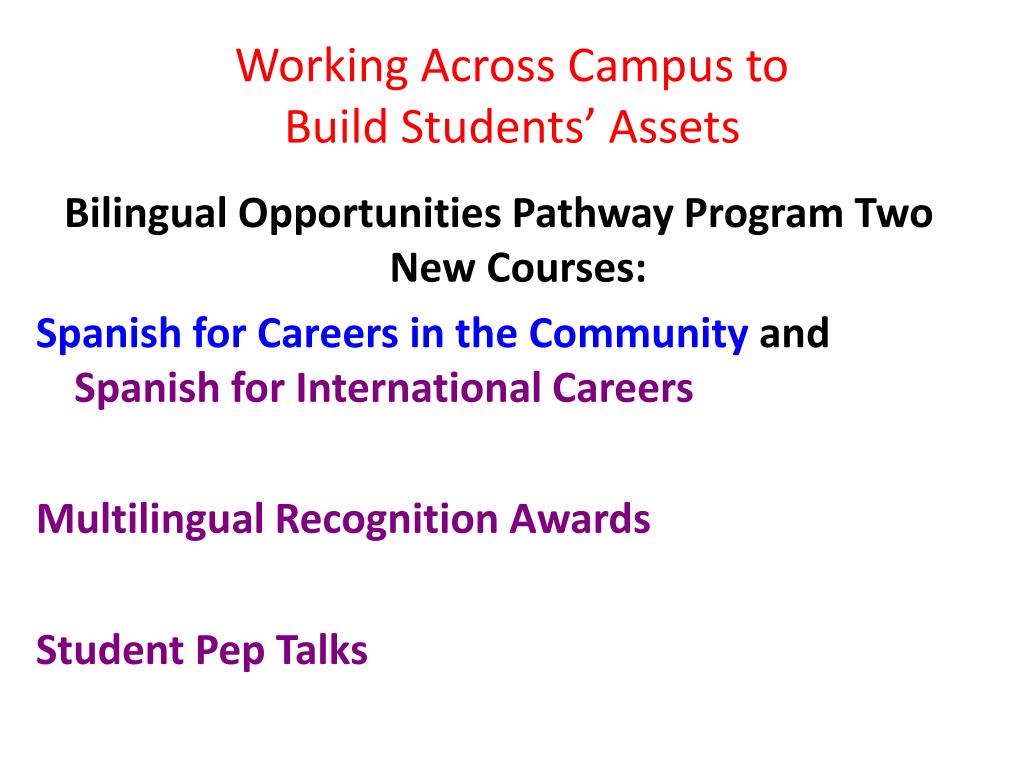 Working Across Campus to Build Students’ Assets

Bilingual Opportunities Pathway Program Two New Courses:

Spanish for Careers in the Community and Spanish for International Careers

Multilingual Recognition Awards

Student Pep Talks